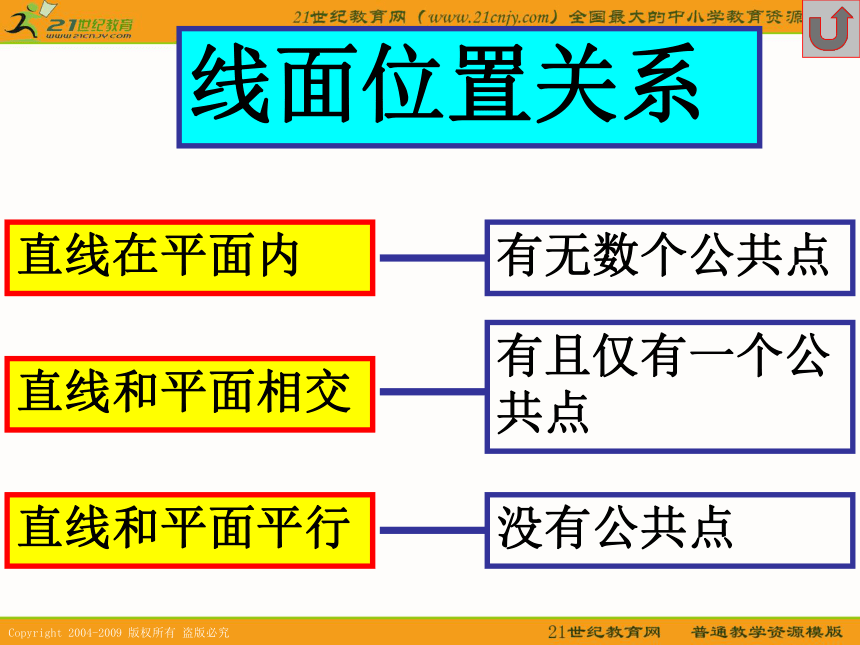 21世纪教育
www.21cnjy.com

21世纪教育网（www.21cnjy.com）全国最大的中小学教育资源

线面位置关系

直线在平面内

有无数个公共点

直线和平面相交

有且仅有一个公共点

直线和平面平行

没有公共点

Copyright 2004-2009 版权所有 盗版必究

21世纪教育网 普通教学资源模版